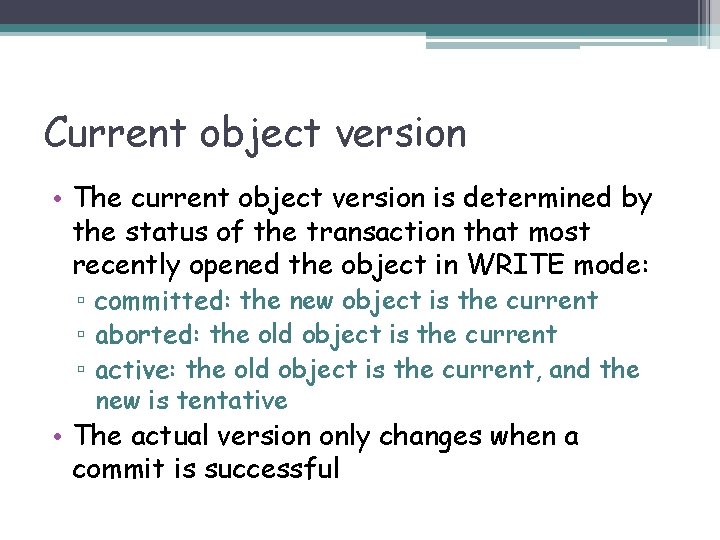 Current object version

• The current object version is determined by the status of the transaction that most recently opened the object in WRITE mode:
  ▫ committed: the new object is the current
  ▫ aborted: the old object is the current
  ▫ active: the old object is the current, and the new is tentative
• The actual version only changes when a commit is successful